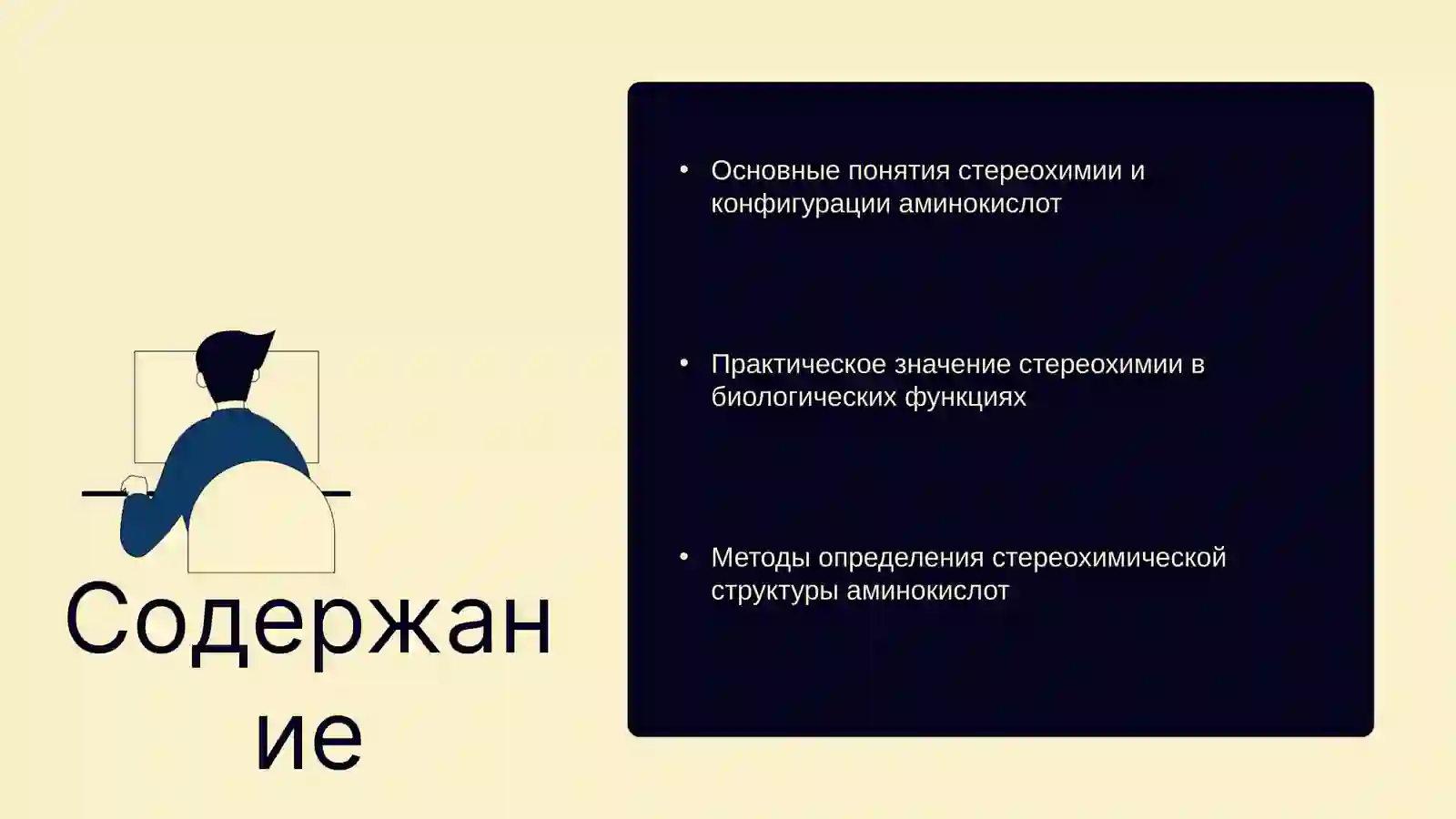 Содержание

• Основные понятия стереохимии и конфигурации аминокислот

• Практическое значение стереохимии в биологических функциях

• Методы определения стереохимической структуры аминокислот